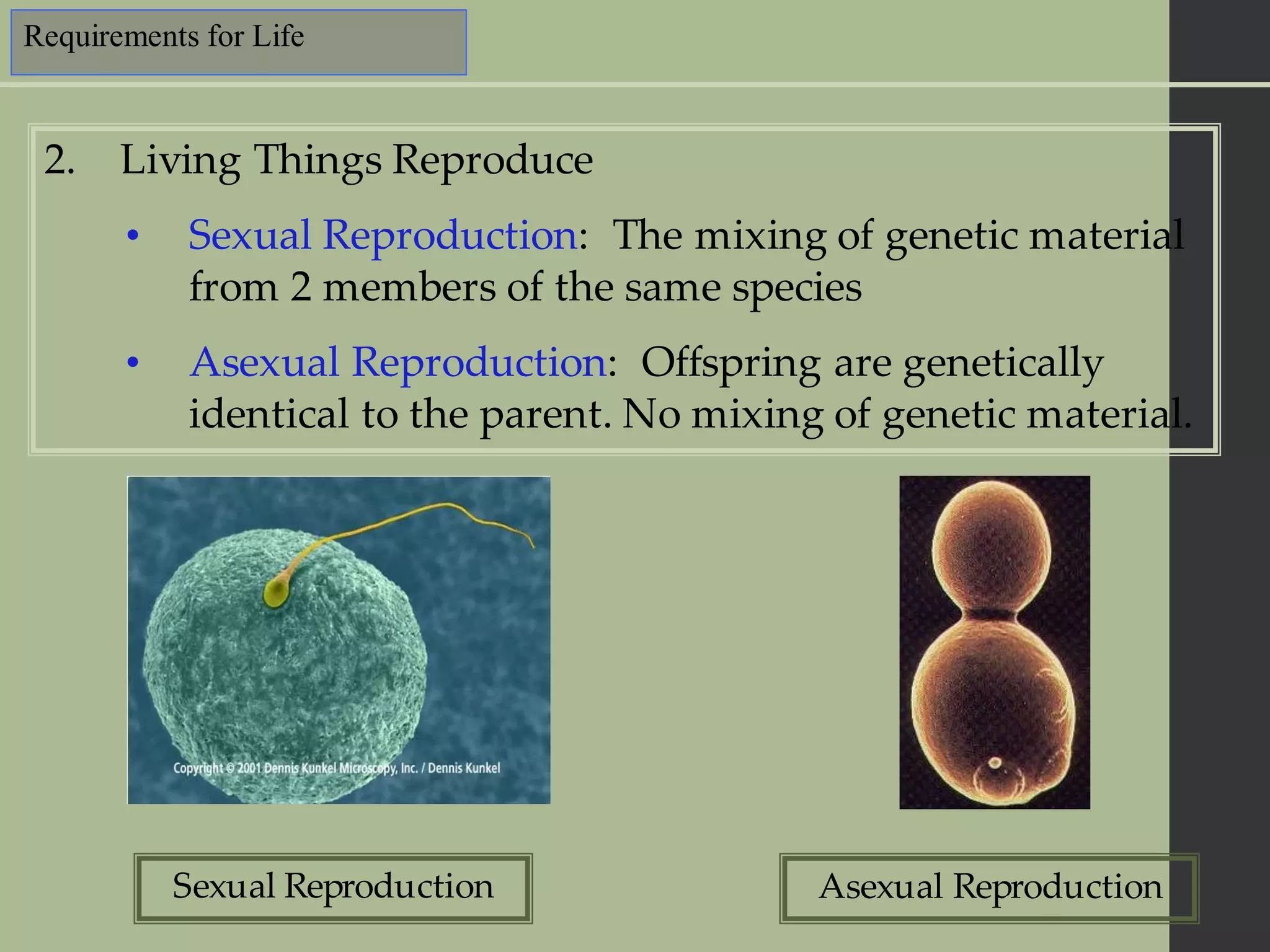 Requirements for Life

2. Living Things Reproduce

• Sexual Reproduction: The mixing of genetic material from 2 members of the same species

• Asexual Reproduction: Offspring are genetically identical to the parent. No mixing of genetic material.

Copyright © 2001 Dennis Kunkel Microscopy, Inc. / Dennis Kunkel

Sexual Reproduction

Asexual Reproduction